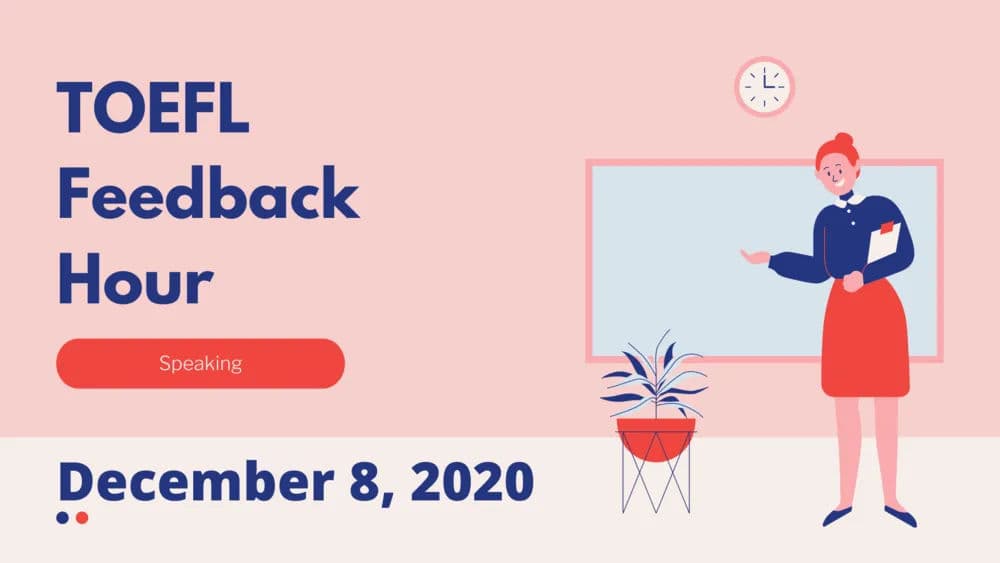 TOEFL Feedback Hour

Speaking

December 8, 2020